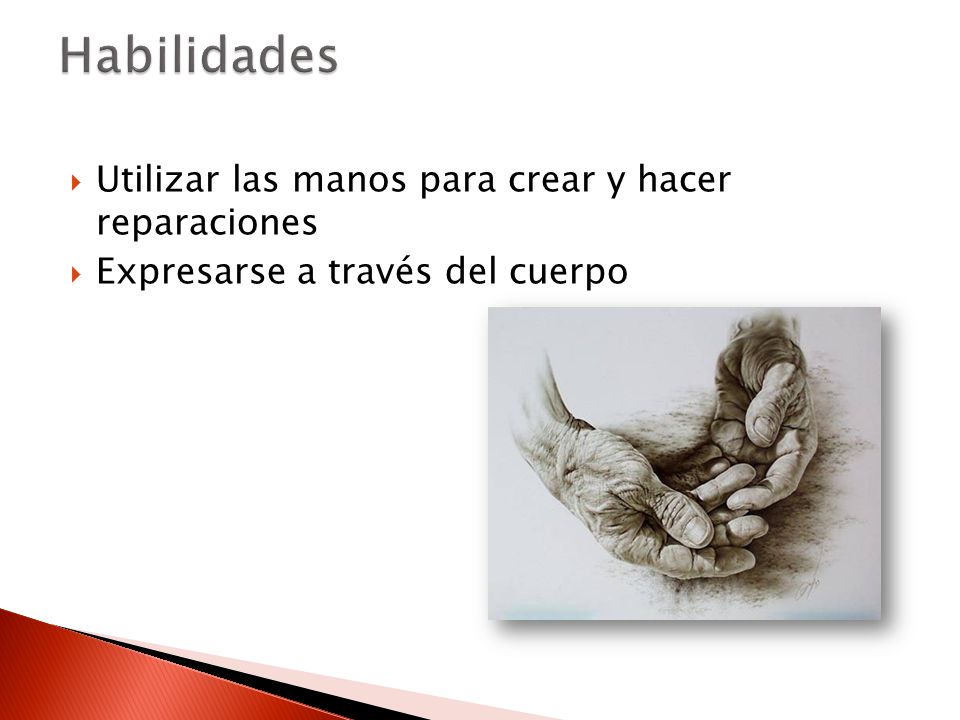 Habilidades

Utilizar las manos para crear y hacer reparaciones

Expresarse a través del cuerpo